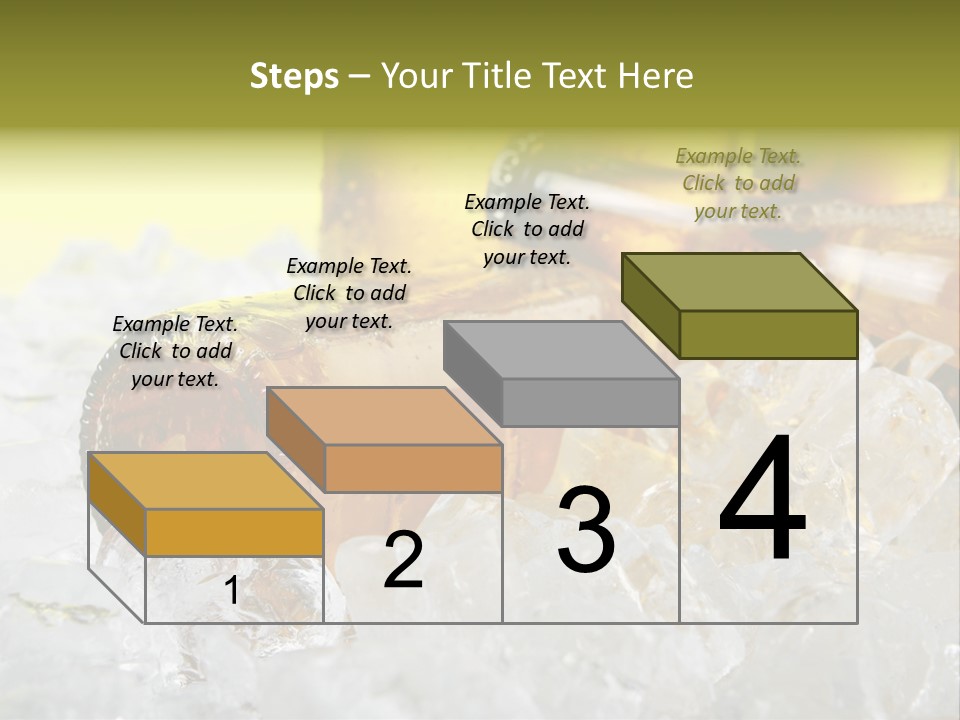 Steps – Your Title Text Here

Example Text. Click to add your text.

Example Text. Click to add your text.

Example Text. Click to add your text.

Example Text. Click to add your text.

1

2

3

4